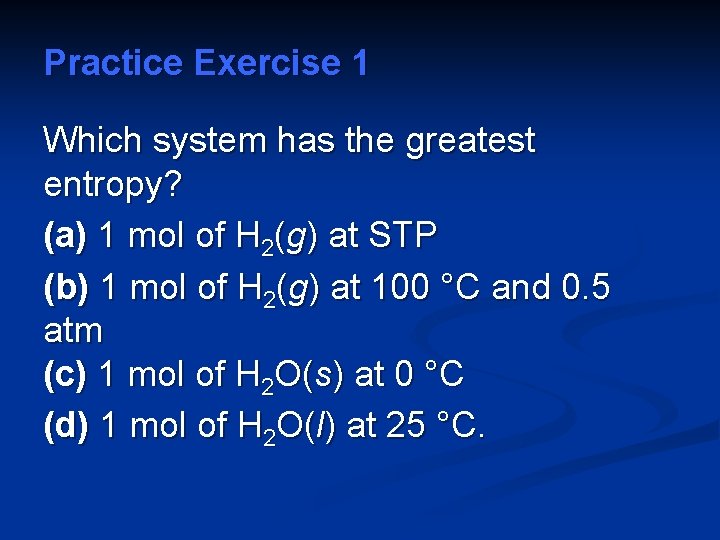 Practice Exercise 1

Which system has the greatest entropy?

(a) 1 mol of $H_2(g)$ at STP

(b) 1 mol of $H_2(g)$ at 100 °C and 0.5 atm

(c) 1 mol of $H_2O(s)$ at 0 °C

(d) 1 mol of $H_2O(l)$ at 25 °C.